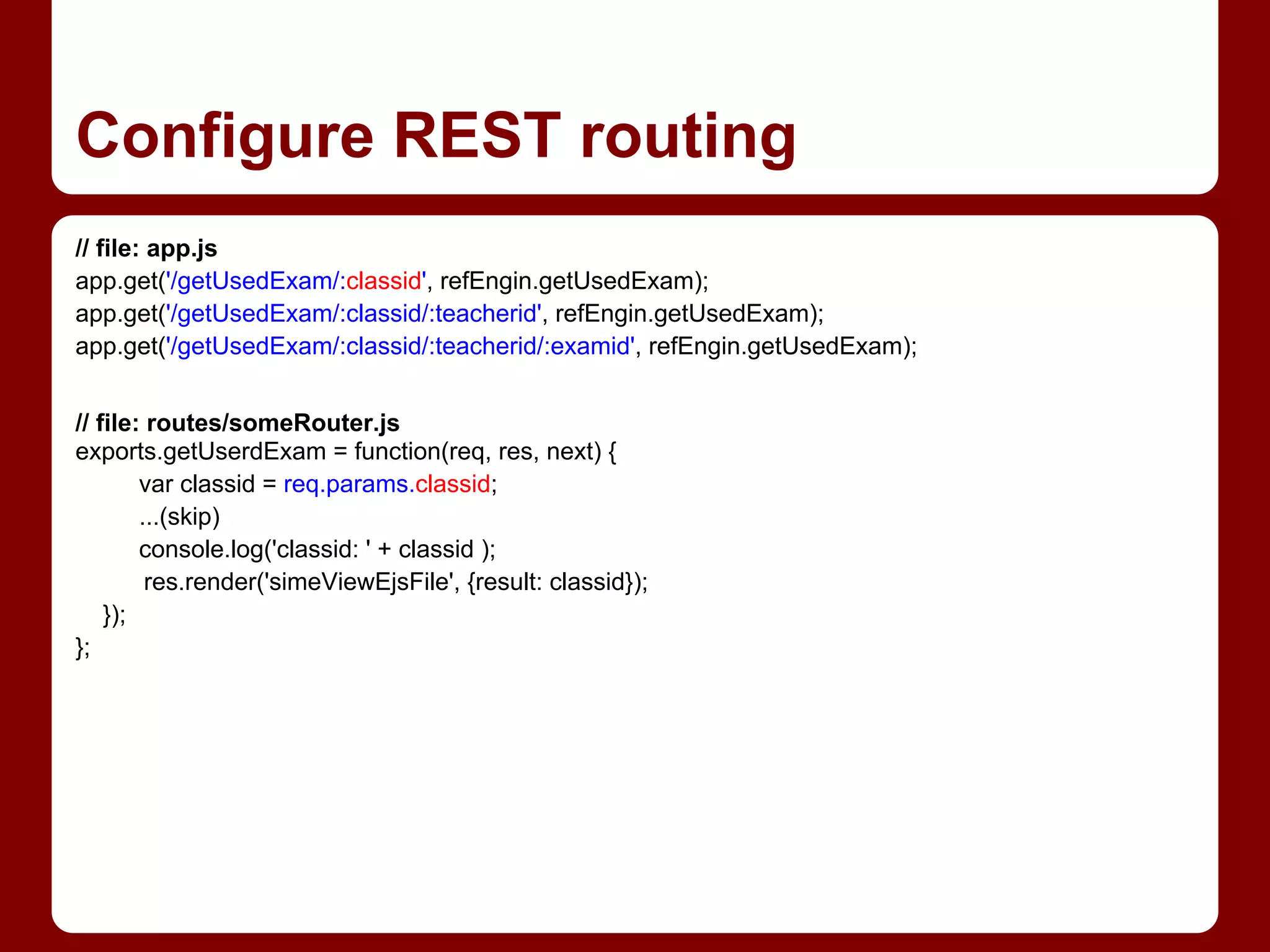 Configure REST routing

// file: app.js
app.get('/getUsedExam/:classid', refEngin.getUsedExam);
app.get('/getUsedExam/:classid/:teacherid', refEngin.getUsedExam);
app.get('/getUsedExam/:classid/:teacherid/:examid', refEngin.getUsedExam);

// file: routes/someRouter.js
exports.getUserdExam = function(req, res, next) {
var classid = req.params.classid;
...(skip)
console.log('classid: ' + classid );
res.render('simeViewEjsFile', {result: classid});
});
};